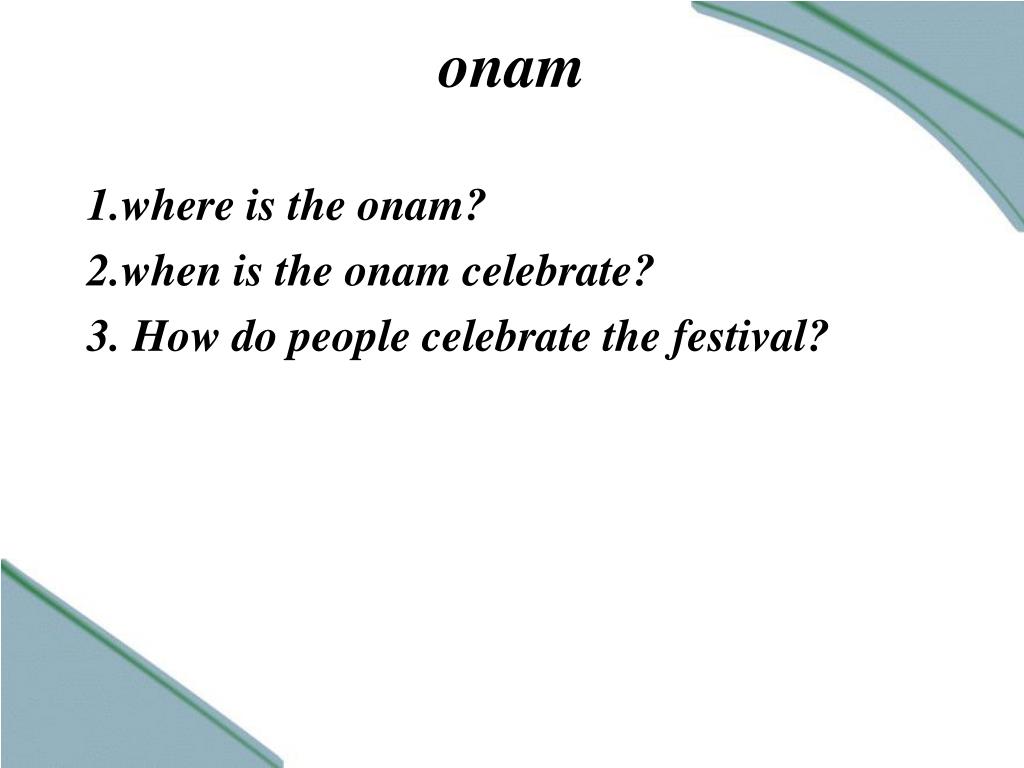 onam

1.where is the onam?

2.when is the onam celebrate?

3. How do people celebrate the festival?